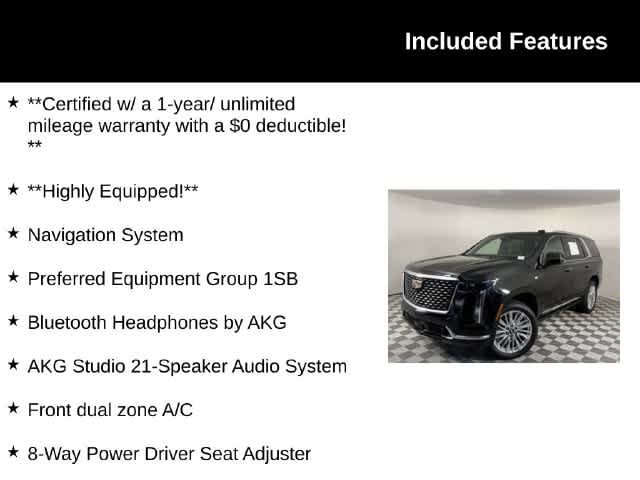 Included Features

★ **Certified w/ a 1-year/ unlimited mileage warranty with a $0 deductible! **

★ **Highly Equipped!**

★ Navigation System

★ Preferred Equipment Group 1SB

★ Bluetooth Headphones by AKG

★ AKG Studio 21-Speaker Audio System

★ Front dual zone A/C

★ 8-Way Power Driver Seat Adjuster